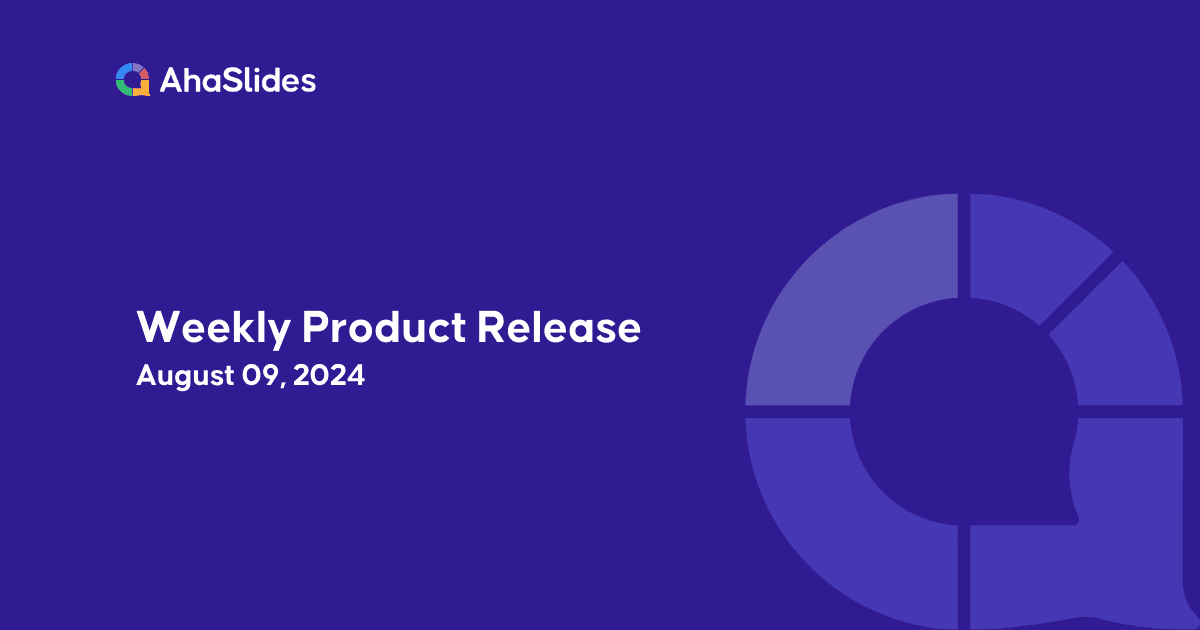 AhaSlides

Weekly Product Release
August 09, 2024